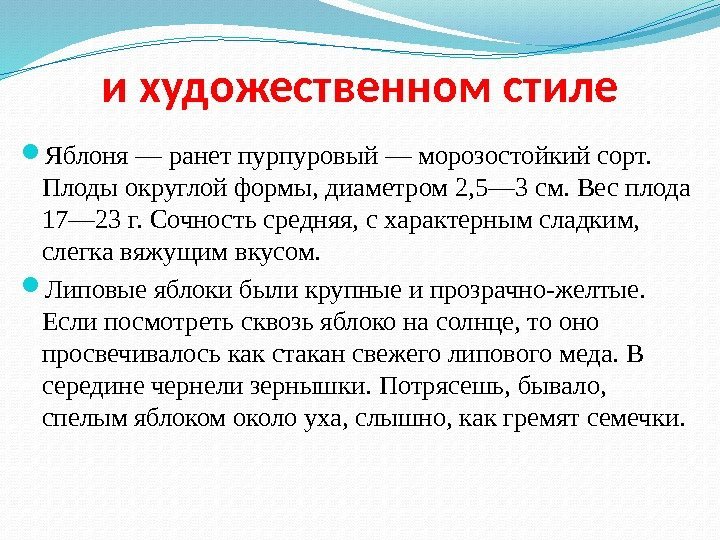 и художественном стиле

Яблоня — ранет пурпуровый — морозостойкий сорт. Плоды округлой формы, диаметром 2,5—3 см. Вес плода 17—23 г. Сочность средняя, с характерным сладким, слегка вяжущим вкусом.

Липовые яблоки были крупные и прозрачно-желтые. Если посмотреть сквозь яблоко на солнце, то оно просвечивалось как стакан свежего липового меда. В середине чернели зернышки. Потрясешь, бывало, спелым яблоком около уха, слышно, как гремят семечки.